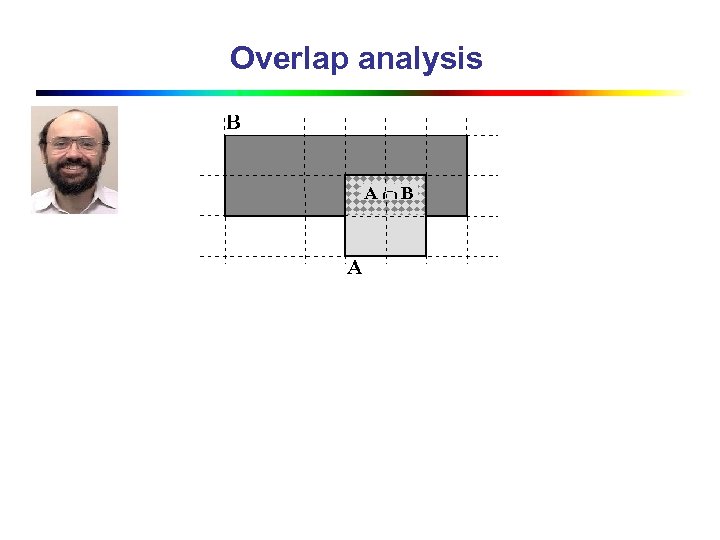 Overlap analysis

B

$A \cap B$

A